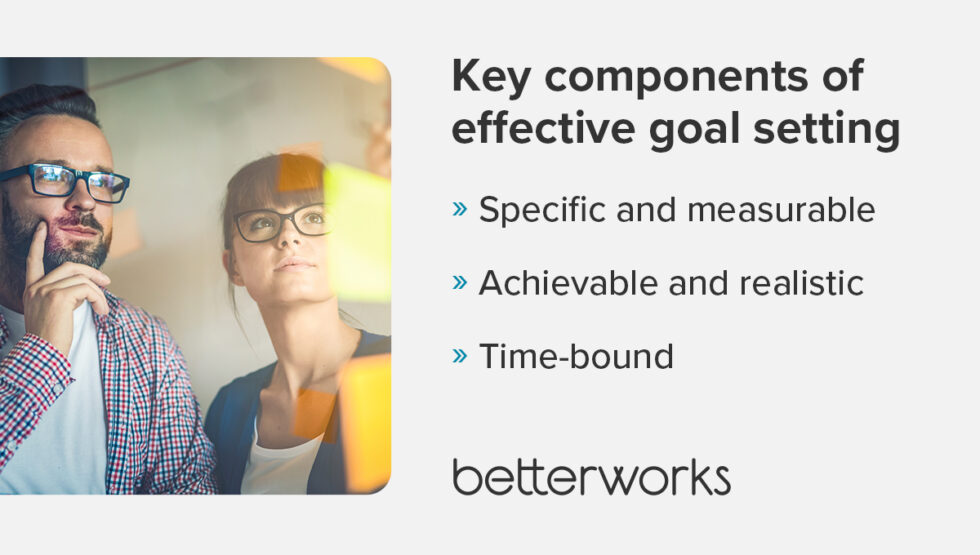 Key components of effective goal setting

» Specific and measurable

» Achievable and realistic

» Time-bound

betterworks